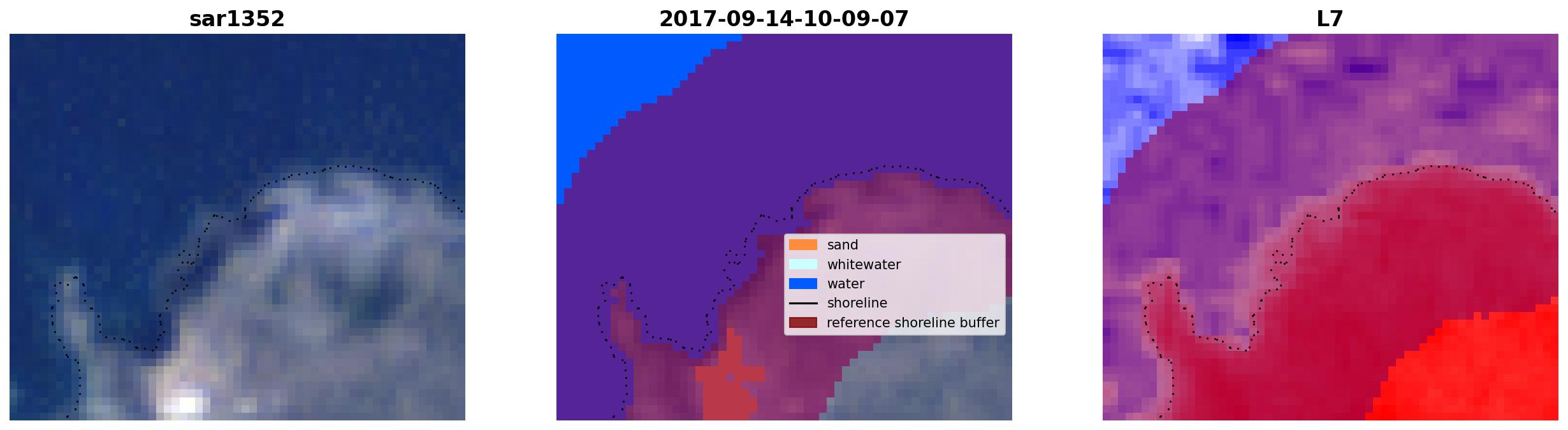 sar1352

2017-09-14-10-09-07

sand
whitewater
water
shoreline
reference shoreline buffer

L7